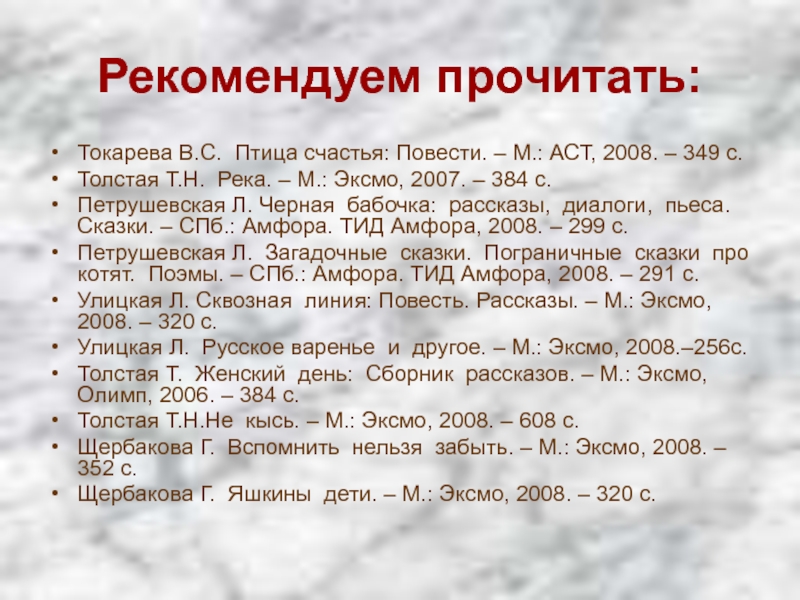 Рекомендуем прочитать:

• Токарева В.С. Птица счастья: Повести. – М.: АСТ, 2008. – 349 с.
• Толстая Т.Н. Река. – М.: Эксмо, 2007. – 384 с.
• Петрушевская Л. Черная бабочка: рассказы, диалоги, пьеса. Сказки. – СПб.: Амфора. ТИД Амфора, 2008. – 299 с.
• Петрушевская Л. Загадочные сказки. Пограничные сказки про котят. Поэмы. – СПб.: Амфора. ТИД Амфора, 2008. – 291 с.
• Улицкая Л. Сквозная линия: Повесть. Рассказы. – М.: Эксмо, 2008. – 320 с.
• Улицкая Л. Русское варенье и другое. – М.: Эксмо, 2008.–256с.
• Толстая Т. Женский день: Сборник рассказов. – М.: Эксмо, Олимп, 2006. – 384 с.
• Толстая Т.Н.Не кысь. – М.: Эксмо, 2008. – 608 с.
• Щербакова Г. Вспомнить нельзя забыть. – М.: Эксмо, 2008. – 352 с.
• Щербакова Г. Яшкины дети. – М.: Эксмо, 2008. – 320 с.